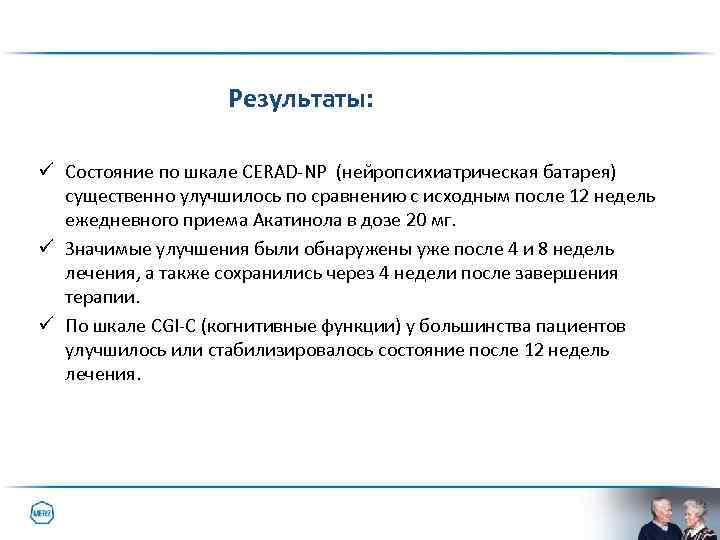 Результаты:

✓ Состояние по шкале CERAD-NP (нейропсихиатрическая батарея) существенно улучшилось по сравнению с исходным после 12 недель ежедневного приема Акатинола в дозе 20 мг.

✓ Значимые улучшения были обнаружены уже после 4 и 8 недель лечения, а также сохранились через 4 недели после завершения терапии.

✓ По шкале CGI-C (когнитивные функции) у большинства пациентов улучшилось или стабилизировалось состояние после 12 недель лечения.

MERZ